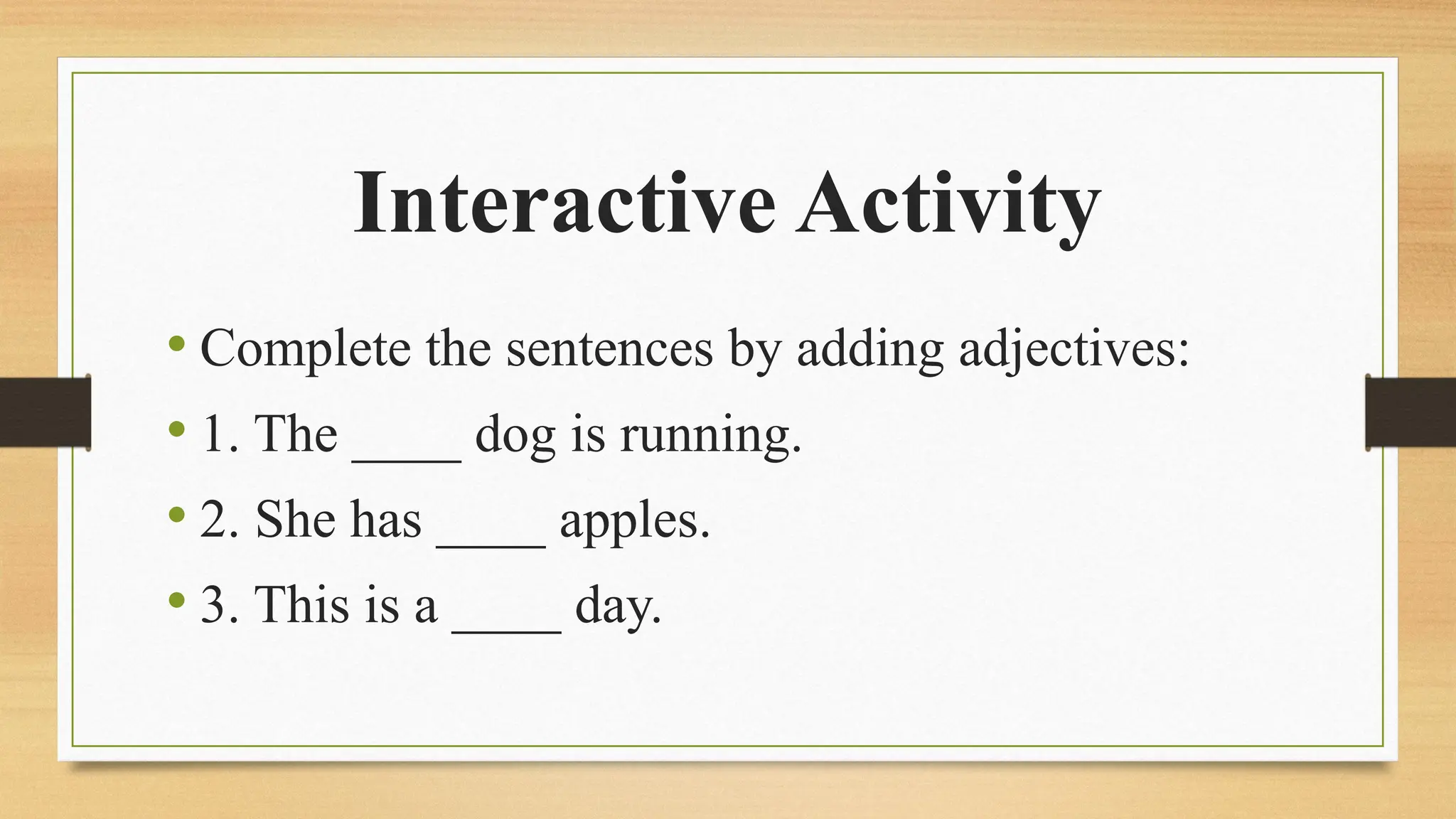 Interactive Activity

• Complete the sentences by adding adjectives:
• 1. The ____ dog is running.
• 2. She has ____ apples.
• 3. This is a ____ day.